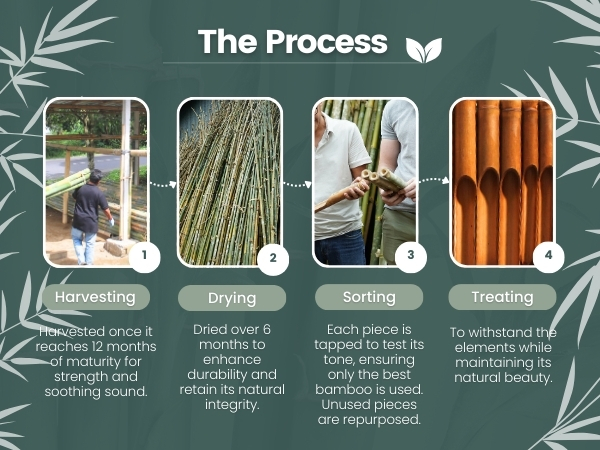 The Process

1

Harvesting

Harvested once it reaches 12 months of maturity for strength and soothing sound.

2

Drying

Dried over 6 months to enhance durability and retain its natural integrity.

3

Sorting

Each piece is tapped to test its tone, ensuring only the best bamboo is used. Unused pieces are repurposed.

4

Treating

To withstand the elements while maintaining its natural beauty.